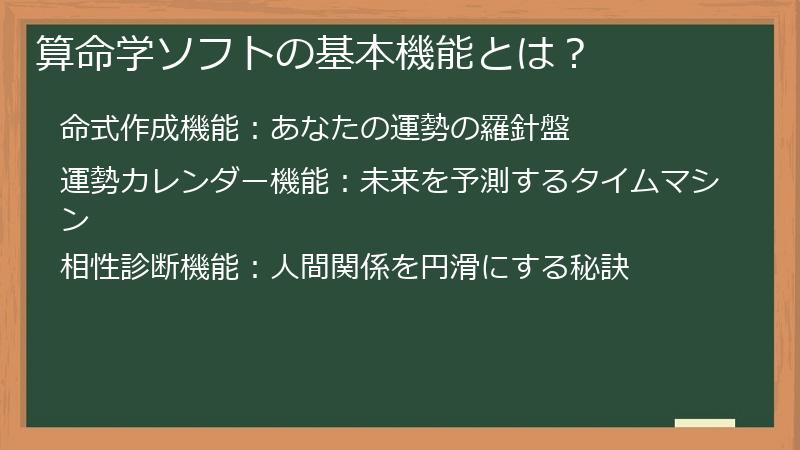 算命学ソフトの基本機能とは？

命式作成機能：あなたの運勢の羅針盤

運勢カレンダー機能：未来を予測するタイムマシン

相性診断機能：人間関係を円滑にする秘訣